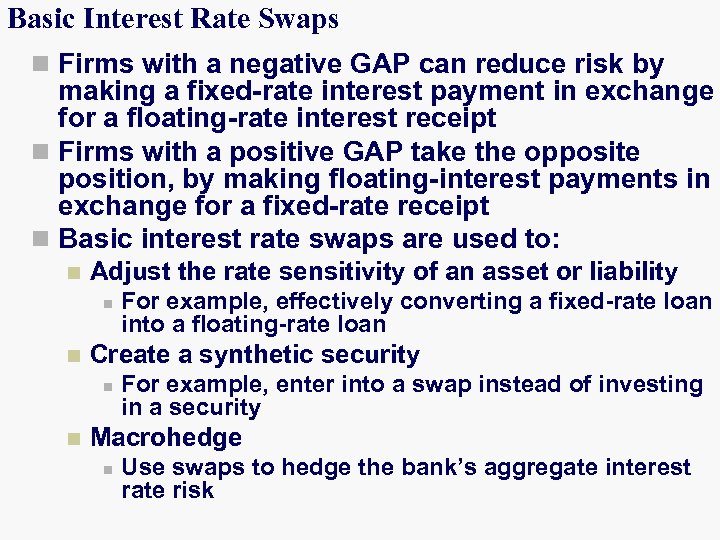 Basic Interest Rate Swaps

Firms with a negative GAP can reduce risk by making a fixed-rate interest payment in exchange for a floating-rate interest receipt

Firms with a positive GAP take the opposite position, by making floating-interest payments in exchange for a fixed-rate receipt

Basic interest rate swaps are used to:

Adjust the rate sensitivity of an asset or liability

For example, effectively converting a fixed-rate loan into a floating-rate loan

Create a synthetic security

For example, enter into a swap instead of investing in a security

Macrohedge

Use swaps to hedge the bank's aggregate interest rate risk